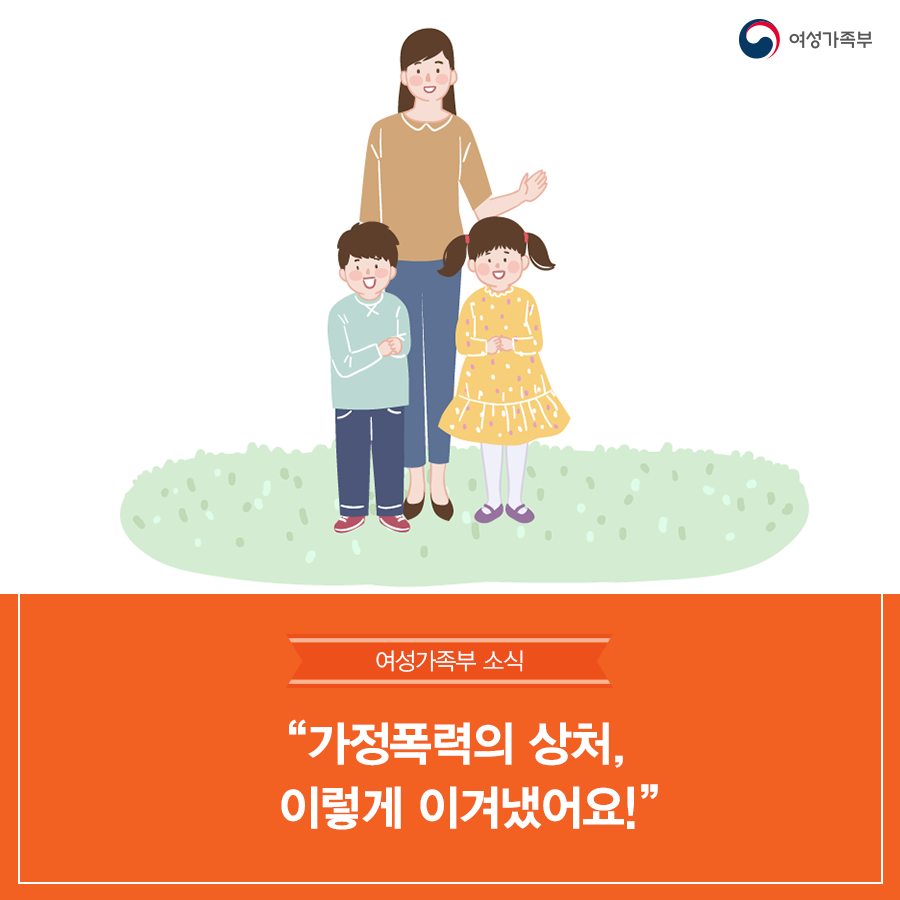 여성가족부

여성가족부 소식

“가정폭력의 상처, 이렇게 이겨냈어요!”